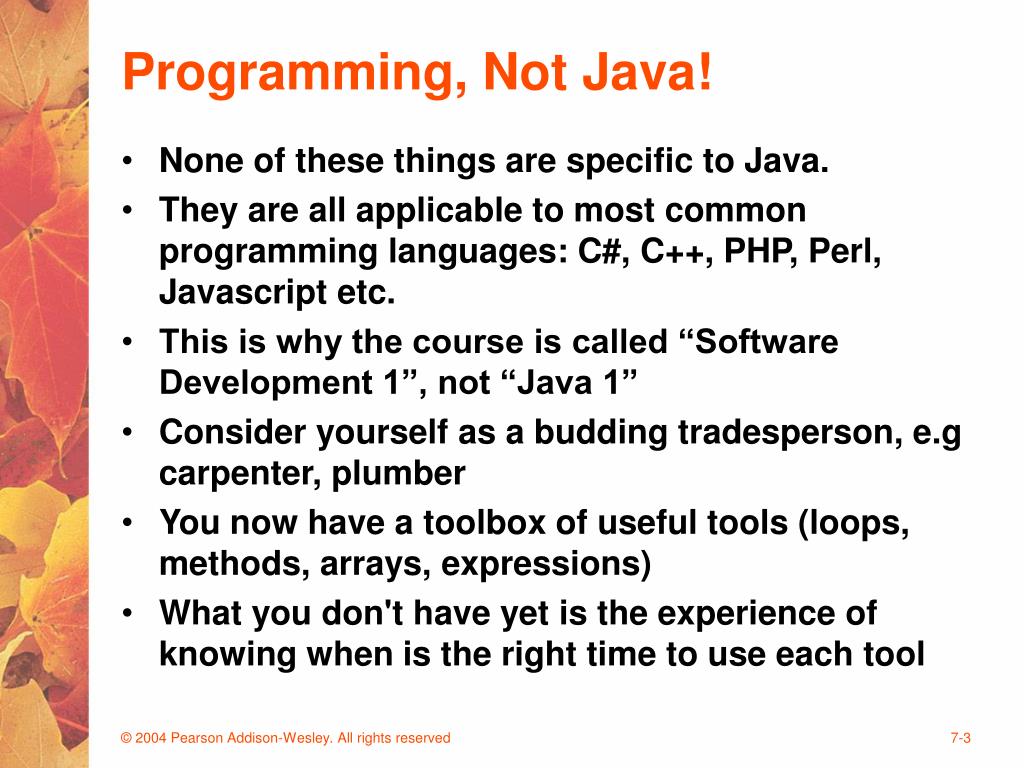 Programming, Not Java!

• None of these things are specific to Java.
• They are all applicable to most common programming languages: C#, C++, PHP, Perl, Javascript etc.
• This is why the course is called “Software Development 1”, not “Java 1”
• Consider yourself as a budding tradesperson, e.g carpenter, plumber
• You now have a toolbox of useful tools (loops, methods, arrays, expressions)
• What you don't have yet is the experience of knowing when is the right time to use each tool

© 2004 Pearson Addison-Wesley. All rights reserved

7-3